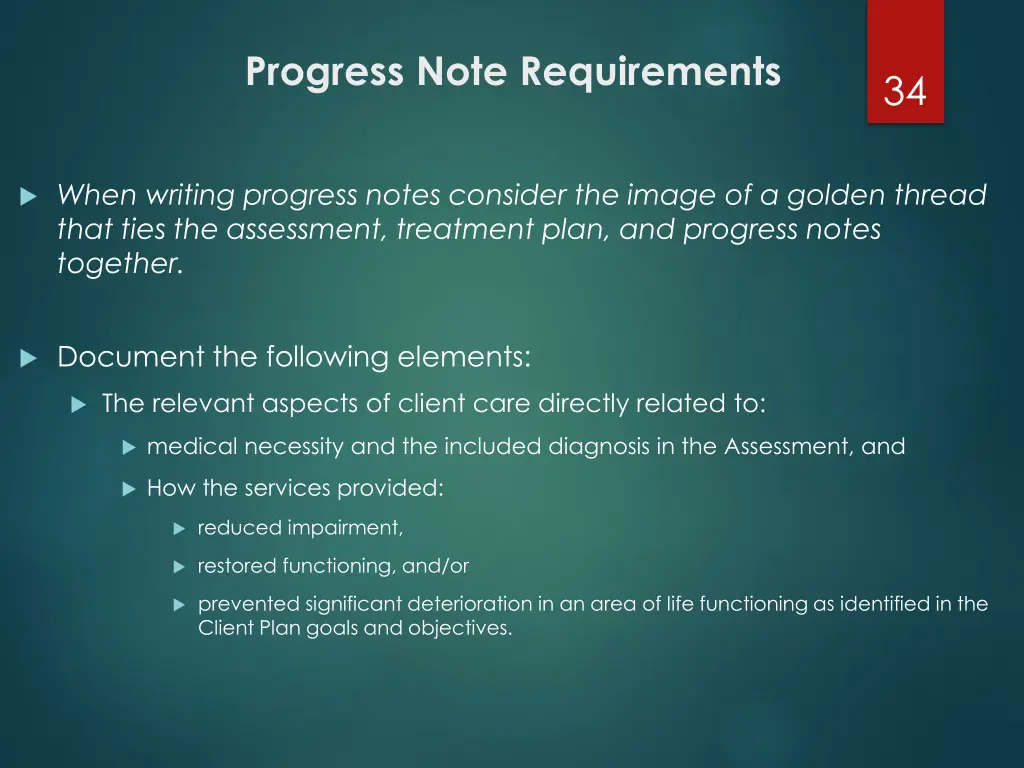 Progress Note Requirements

34

When writing progress notes consider the image of a golden thread that ties the assessment, treatment plan, and progress notes together.

Document the following elements:

The relevant aspects of client care directly related to:

medical necessity and the included diagnosis in the Assessment, and

How the services provided:

reduced impairment,

restored functioning, and/or

prevented significant deterioration in an area of life functioning as identified in the Client Plan goals and objectives.